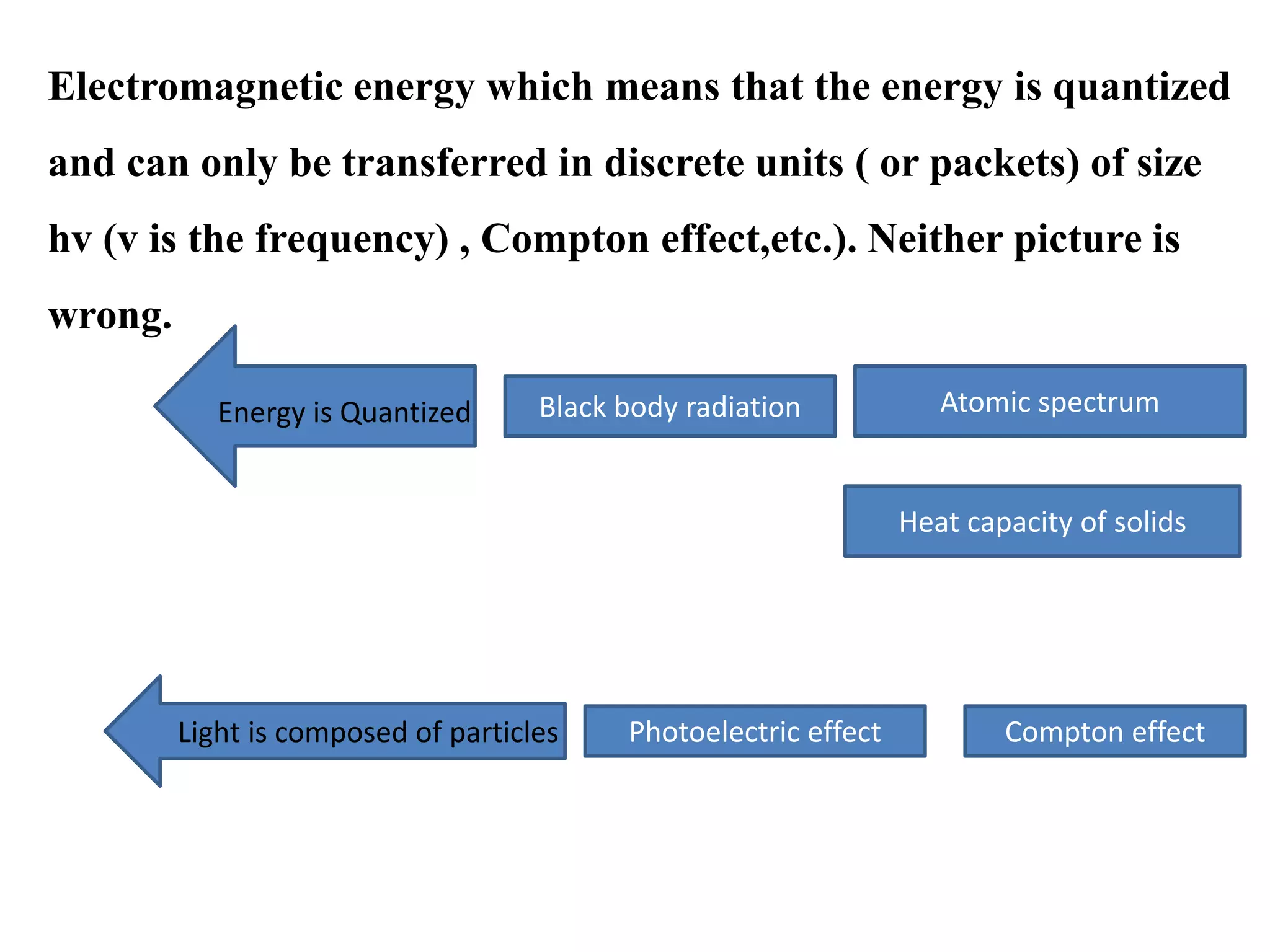 Electromagnetic energy which means that the energy is quantized and can only be transferred in discrete units ( or packets) of size hv (v is the frequency) , Compton effect,etc.). Neither picture is wrong.

Energy is Quantized

Black body radiation

Atomic spectrum

Heat capacity of solids

Light is composed of particles

Photoelectric effect

Compton effect